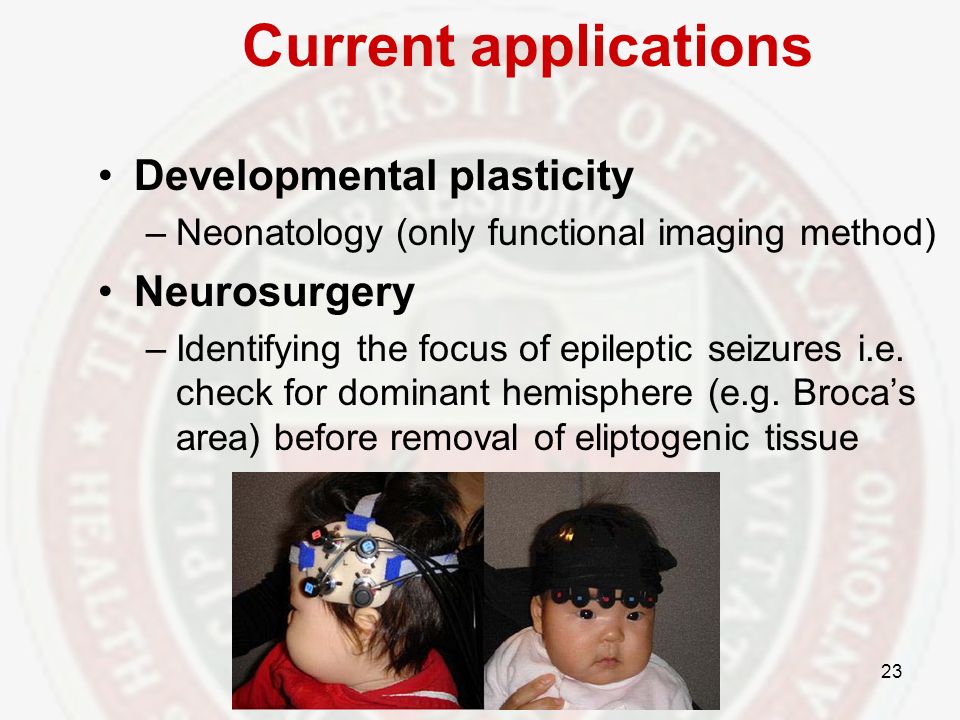 Current applications

• Developmental plasticity
– Neonatology (only functional imaging method)

• Neurosurgery
– Identifying the focus of epileptic seizures i.e. check for dominant hemisphere (e.g. Broca's area) before removal of eliptogenic tissue

23